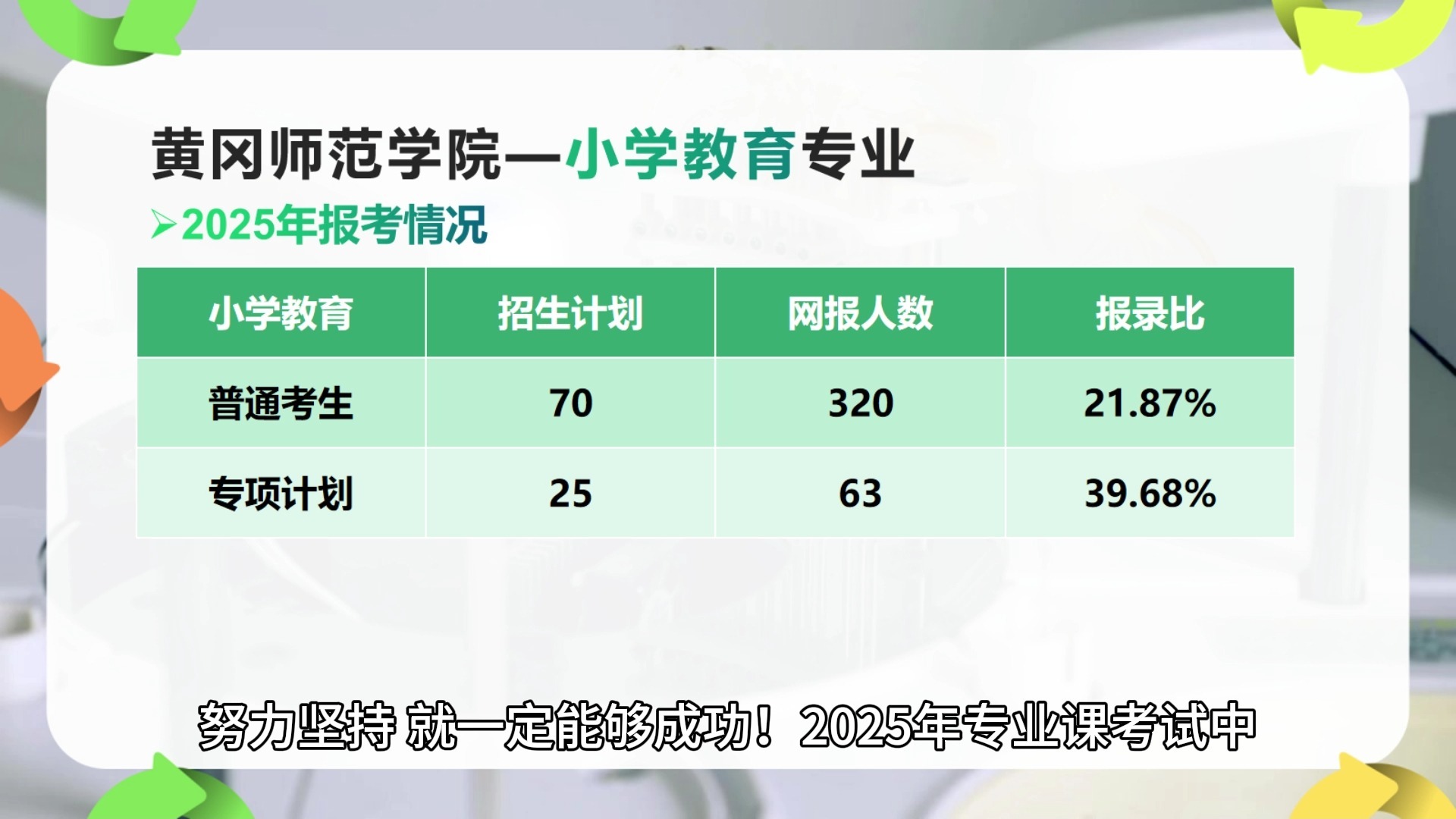 黄冈师范学院—小学教育专业

➢2025年报考情况

| 小学教育 | 招生计划 | 网报人数 | 报录比 |
|---|---|---|---|
| 普通考生 | 70 | 320 | 21.87% |
| 专项计划 | 25 | 63 | 39.68% |

努力坚持 就一定能够成功！2025年专业课考试中